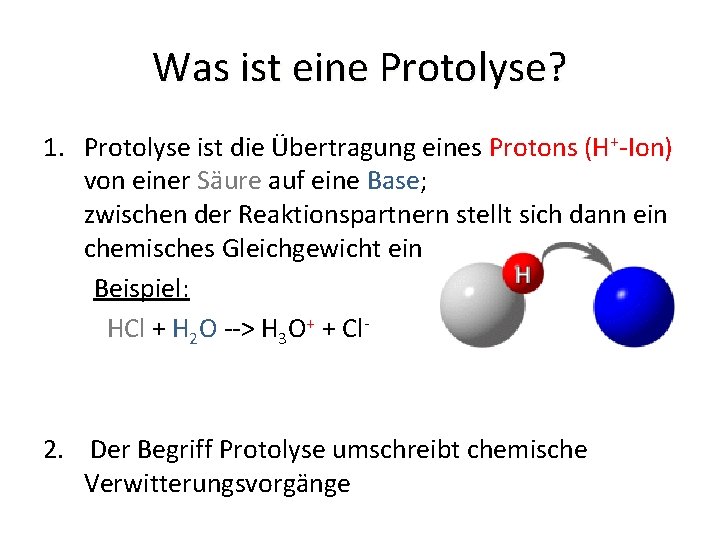 Was ist eine Protolyse?

1. Protolyse ist die Übertragung eines Protons ($H^+$-Ion) von einer Säure auf eine Base;
zwischen der Reaktionspartnern stellt sich dann ein chemisches Gleichgewicht ein

Beispiel:

$HCl + H_2O \text{ --> } H_3O^+ + Cl^-$

H

2. Der Begriff Protolyse umschreibt chemische Verwitterungsvorgänge